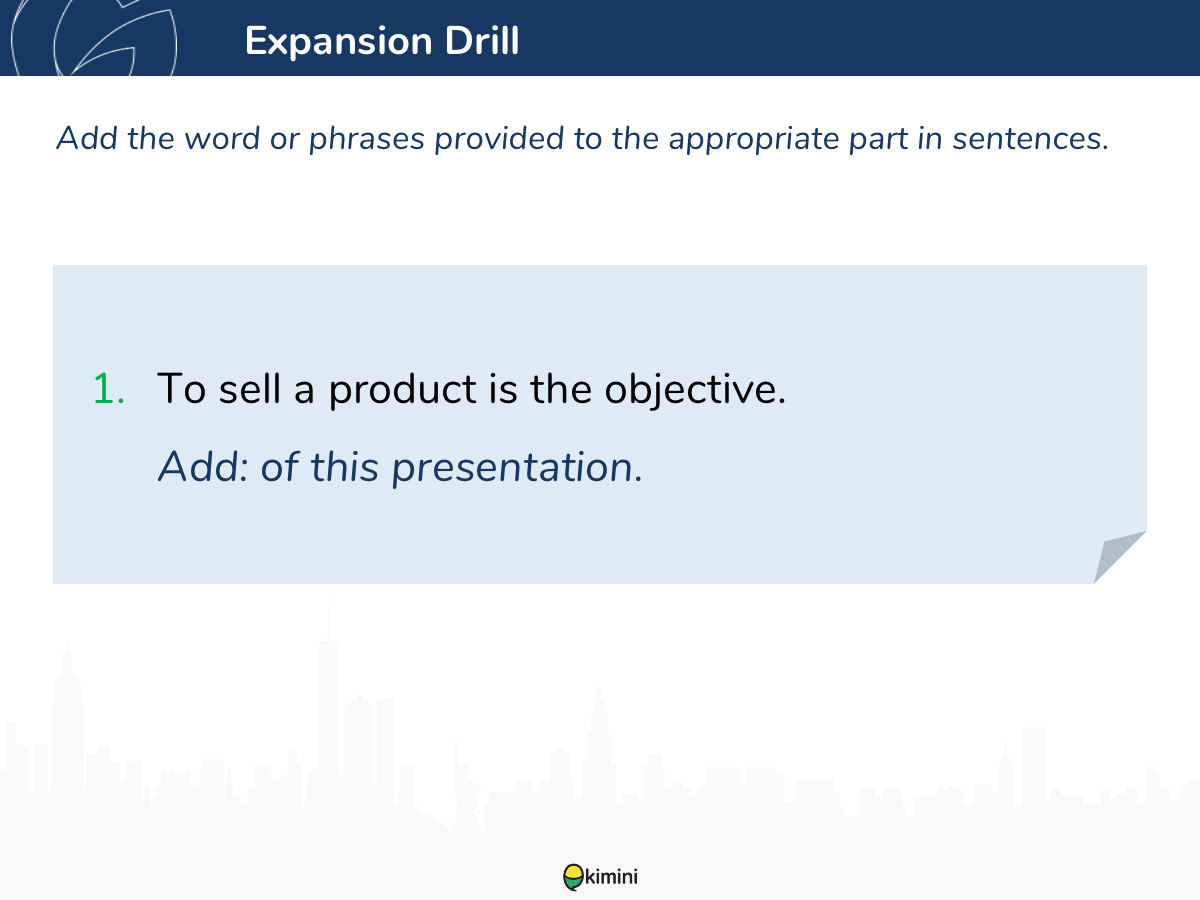 Expansion Drill

Add the word or phrases provided to the appropriate part in sentences.

1. To sell a product is the objective.

Add: of this presentation.

kimini